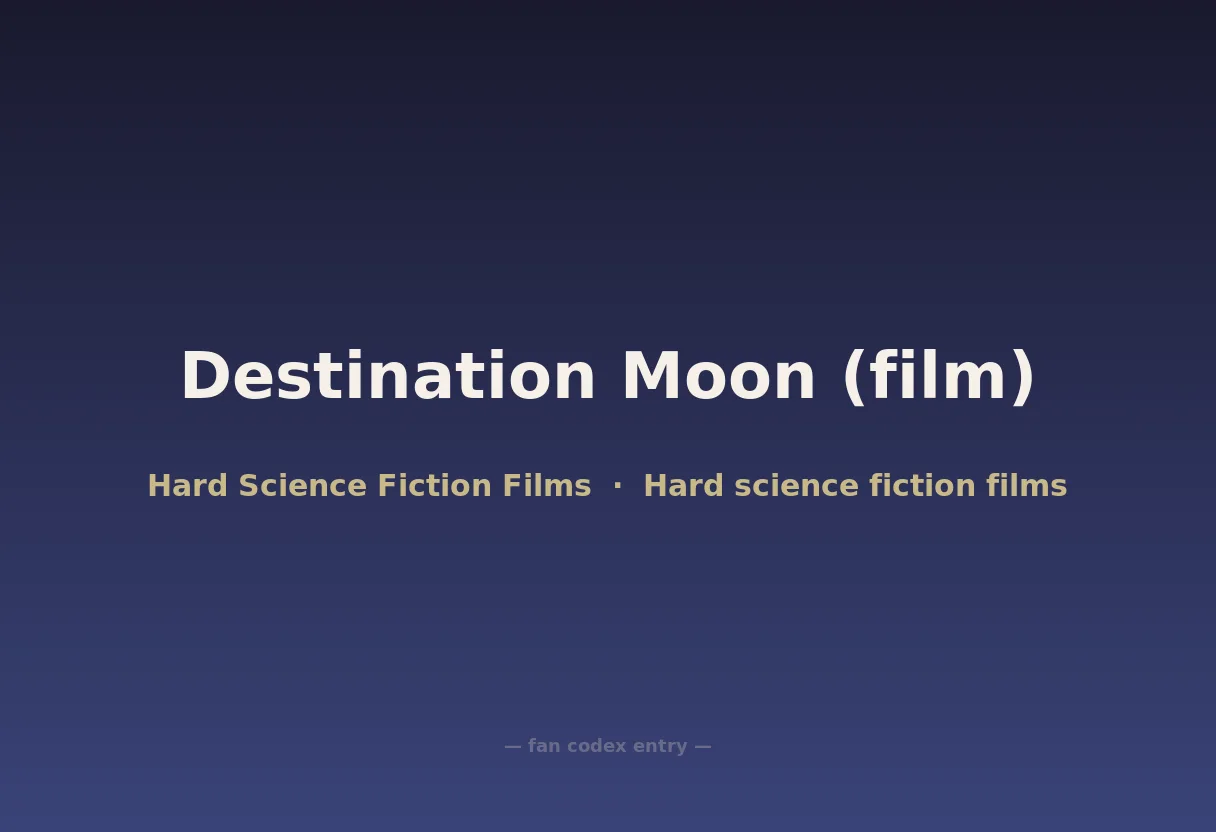 Destination Moon (film)

Hard Science Fiction Films · Hard science fiction films

— fan codex entry —